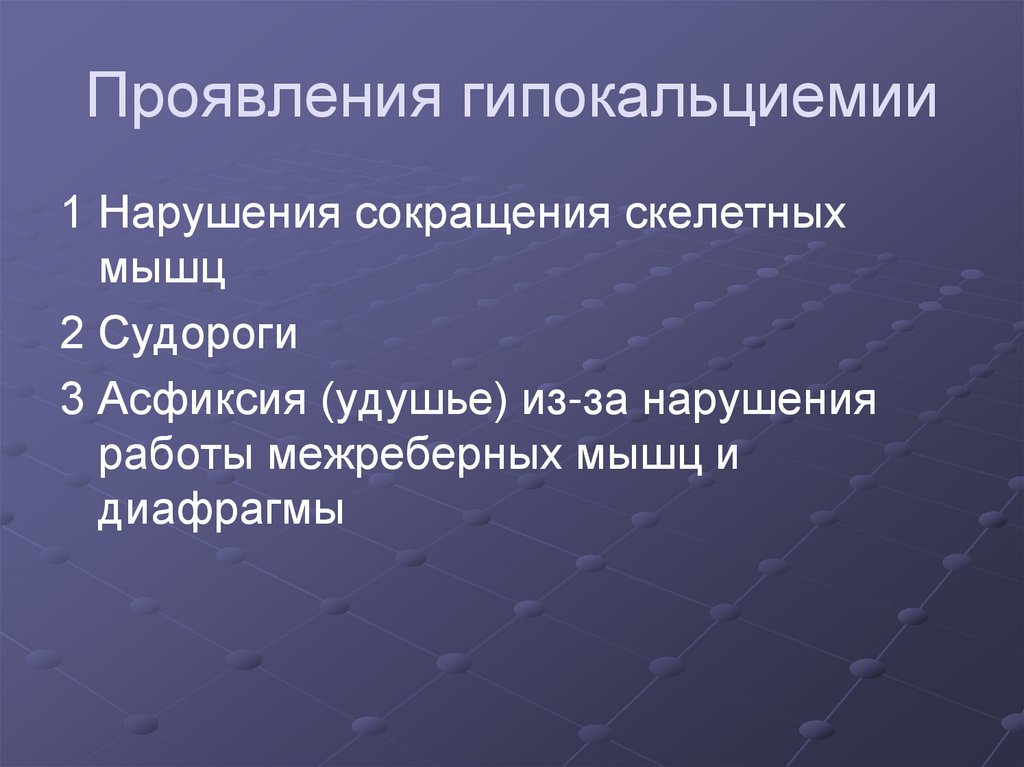 Проявления гипокальциемии

1 Нарушения сокращения скелетных мышц

2 Судороги

3 Асфиксия (удушье) из-за нарушения работы межреберных мышц и диафрагмы